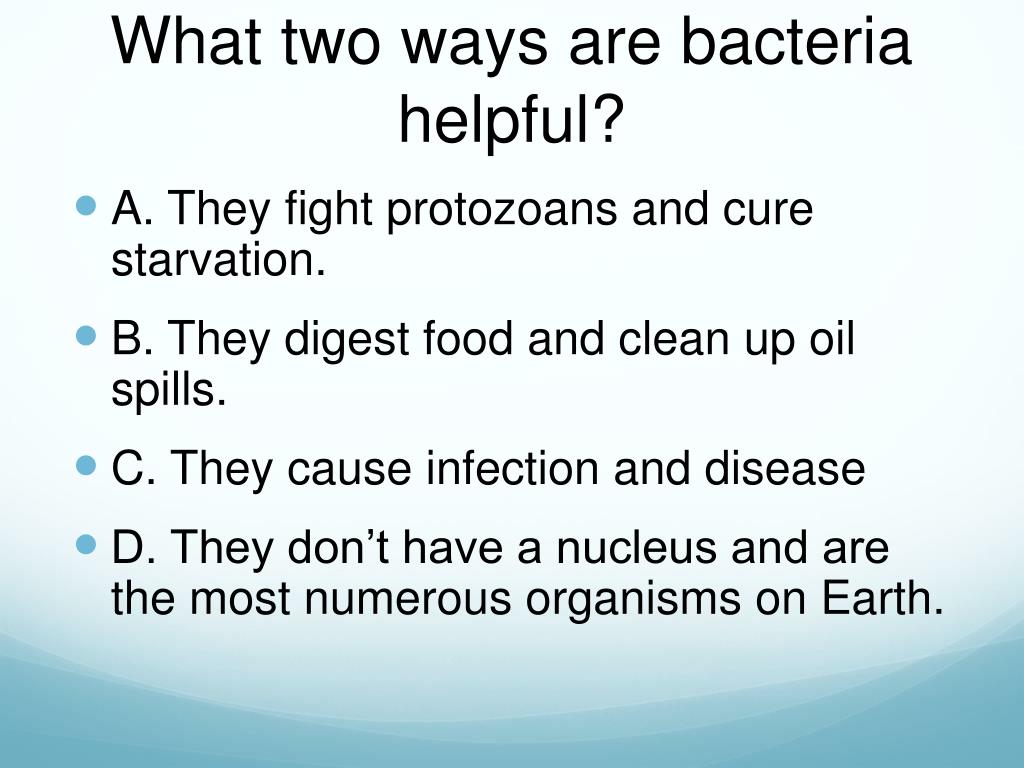 What two ways are bacteria helpful?

- A. They fight protozoans and cure starvation.
- B. They digest food and clean up oil spills.
- C. They cause infection and disease
- D. They don’t have a nucleus and are the most numerous organisms on Earth.